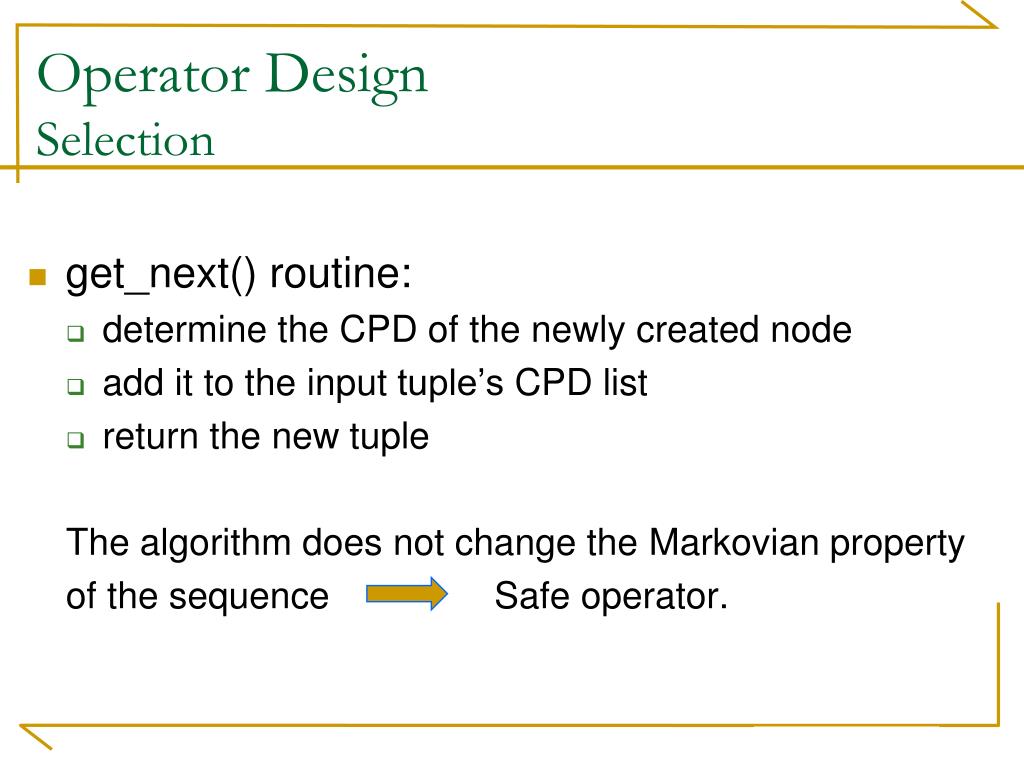 Operator Design
Selection

get_next() routine:
determine the CPD of the newly created node
add it to the input tuple's CPD list
return the new tuple

The algorithm does not change the Markovian property of the sequence Safe operator.